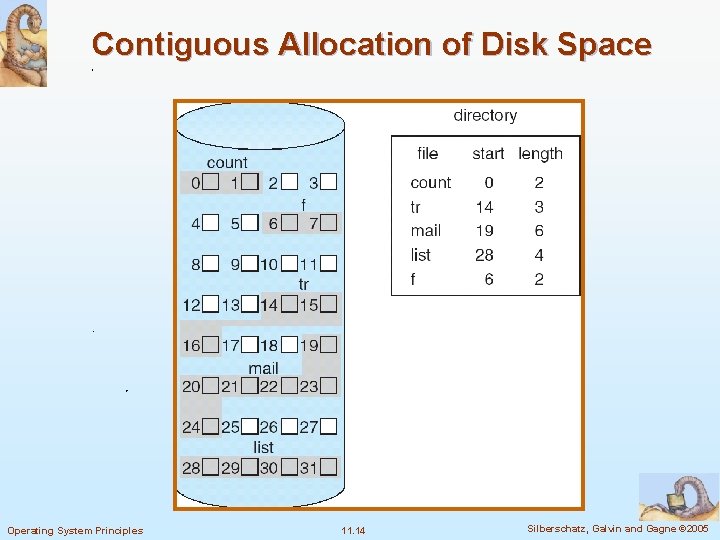 Contiguous Allocation of Disk Space

count

0 1 2 3

f

4 5 6 7

8 9 10 11

tr

12 13 14 15

16 17 18 19

mail

20 21 22 23

24 25 26 27

list

28 29 30 31

directory

| file | start | length |
|---|---|---|
| count | 0 | 2 |
| tr | 14 | 3 |
| mail | 19 | 6 |
| list | 28 | 4 |
| f | 6 | 2 |

Operating System Principles

11.14

Silberschatz, Galvin and Gagne ©2005